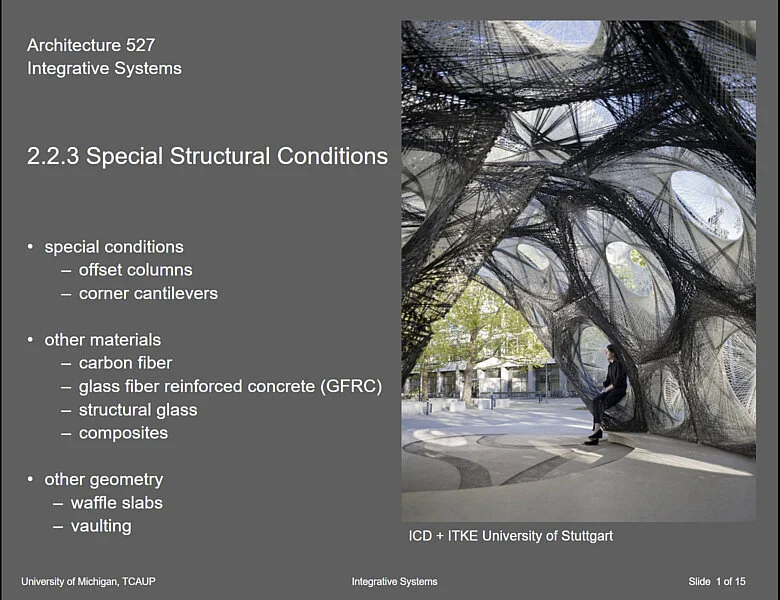 Architecture 527
Integrative Systems

2.2.3 Special Structural Conditions

• special conditions
– offset columns
– corner cantilevers

• other materials
– carbon fiber
– glass fiber reinforced concrete (GFRC)
– structural glass
– composites

• other geometry
– waffle slabs
– vaulting

ICD + ITKE University of Stuttgart

University of Michigan, TCAUP

Integrative Systems

Slide 1 of 15